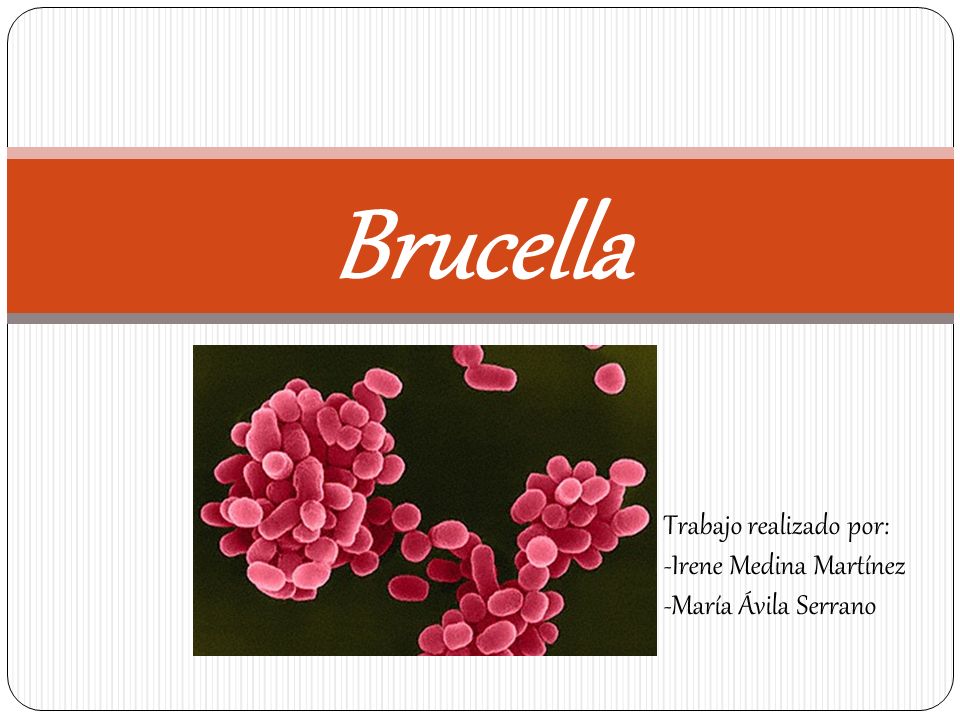 Brucella

Trabajo realizado por:
-Irene Medina Martínez
-María Ávila Serrano